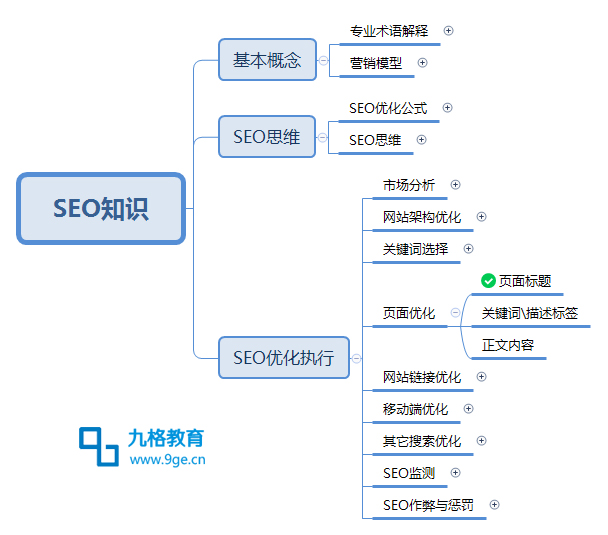 SEO知识

基本概念
专业术语解释
营销模型

SEO思维
SEO优化公式
SEO思维

SEO优化执行
市场分析
网站架构优化
关键词选择
页面优化
页面标题
关键词\描述标签
正文内容
网站链接优化
移动端优化
其它搜索优化
SEO监测
SEO作弊与惩罚

九格教育
www.9ge.cn